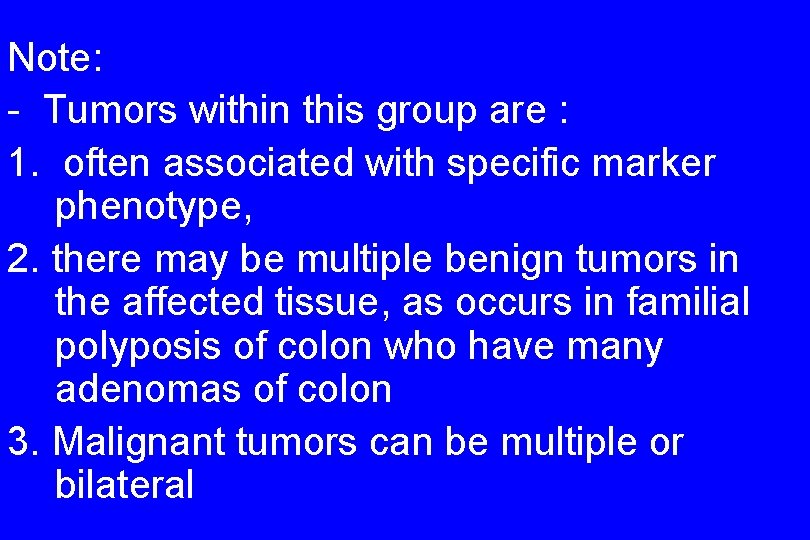 Note:

- Tumors within this group are :

1. often associated with specific marker phenotype,

2. there may be multiple benign tumors in the affected tissue, as occurs in familial polyposis of colon who have many adenomas of colon

3. Malignant tumors can be multiple or bilateral